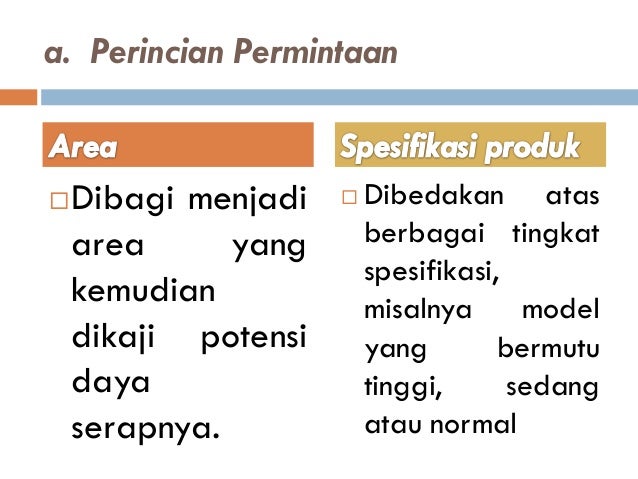 a. Perincian Permintaan

Area

□ Dibagi menjadi area yang kemudian dikaji potensi daya serapnya.

Spesifikasi produk

□ Dibedakan atas berbagai tingkat spesifikasi, misalnya model yang bermutu tinggi, sedang atau normal